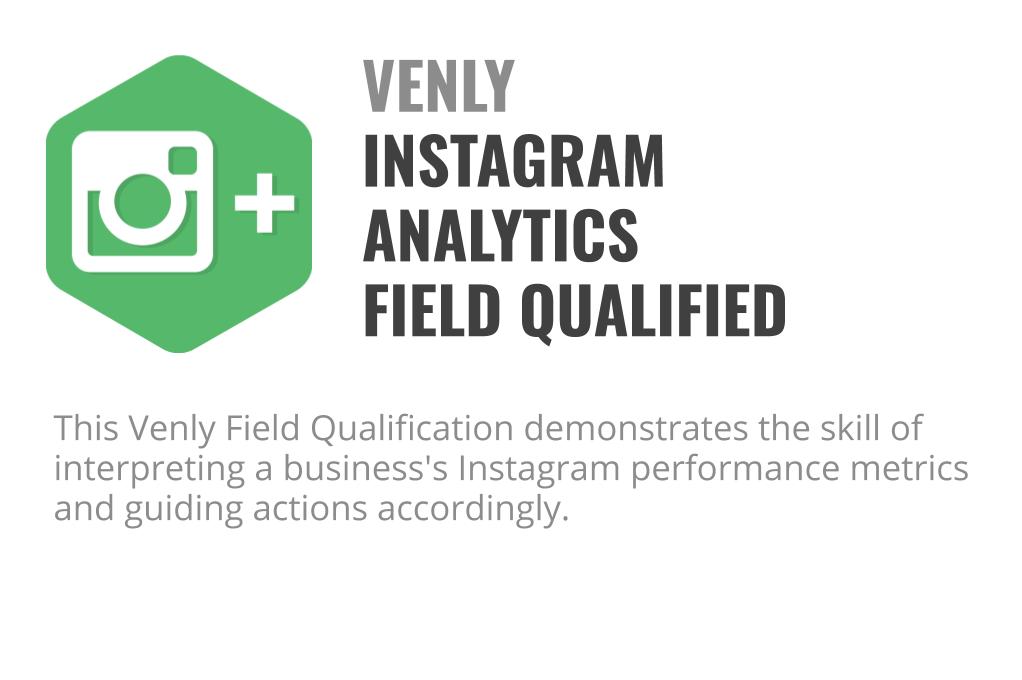 VENLY
INSTAGRAM
ANALYTICS
FIELD QUALIFIED

This Venly Field Qualification demonstrates the skill of interpreting a business's Instagram performance metrics and guiding actions accordingly.